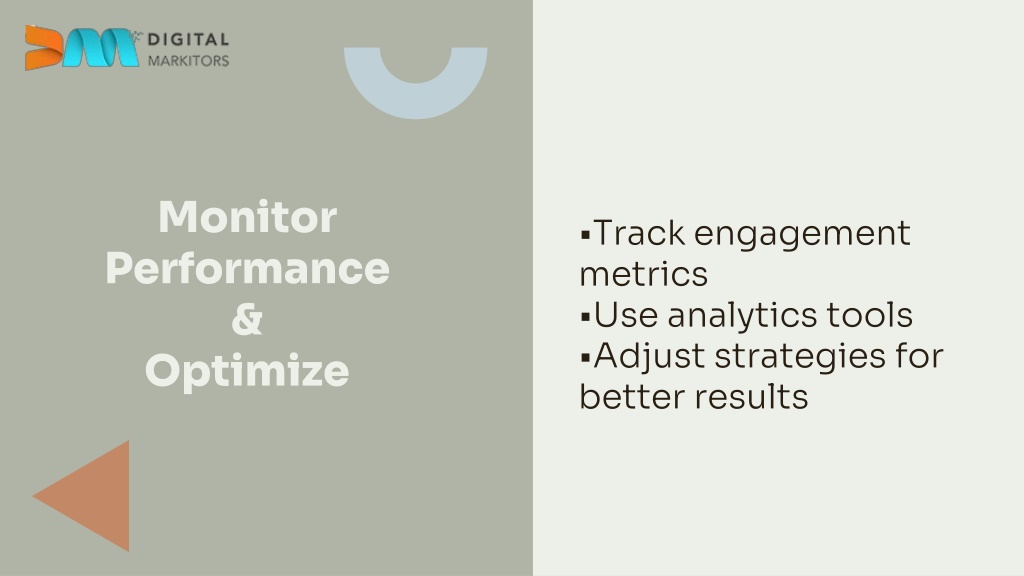 DIGITAL
MARKITORS

Monitor Performance & Optimize

▪Track engagement metrics
▪Use analytics tools
▪Adjust strategies for better results